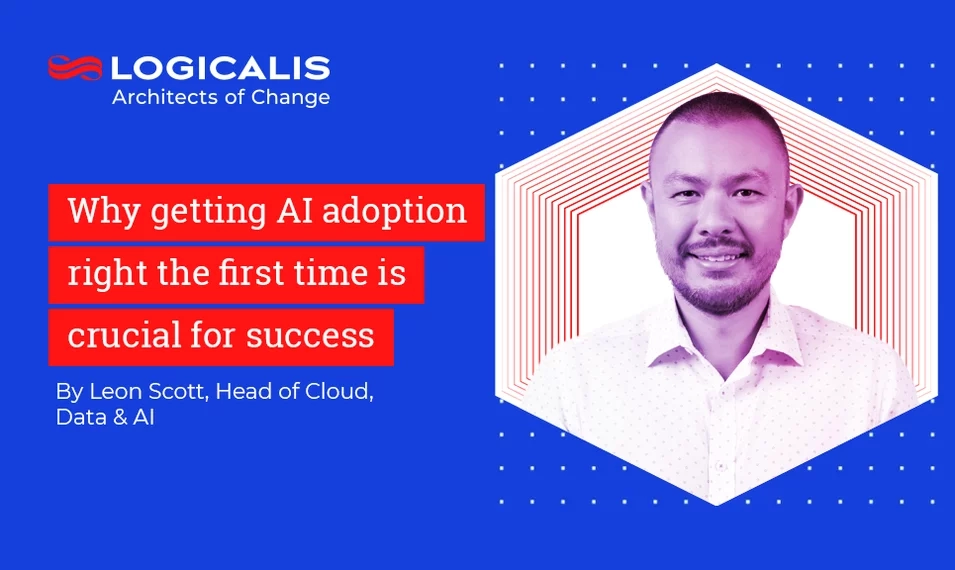 LOGICALIS
Architects of Change

Why getting AI adoption right the first time is crucial for success

By Leon Scott, Head of Cloud, Data & AI